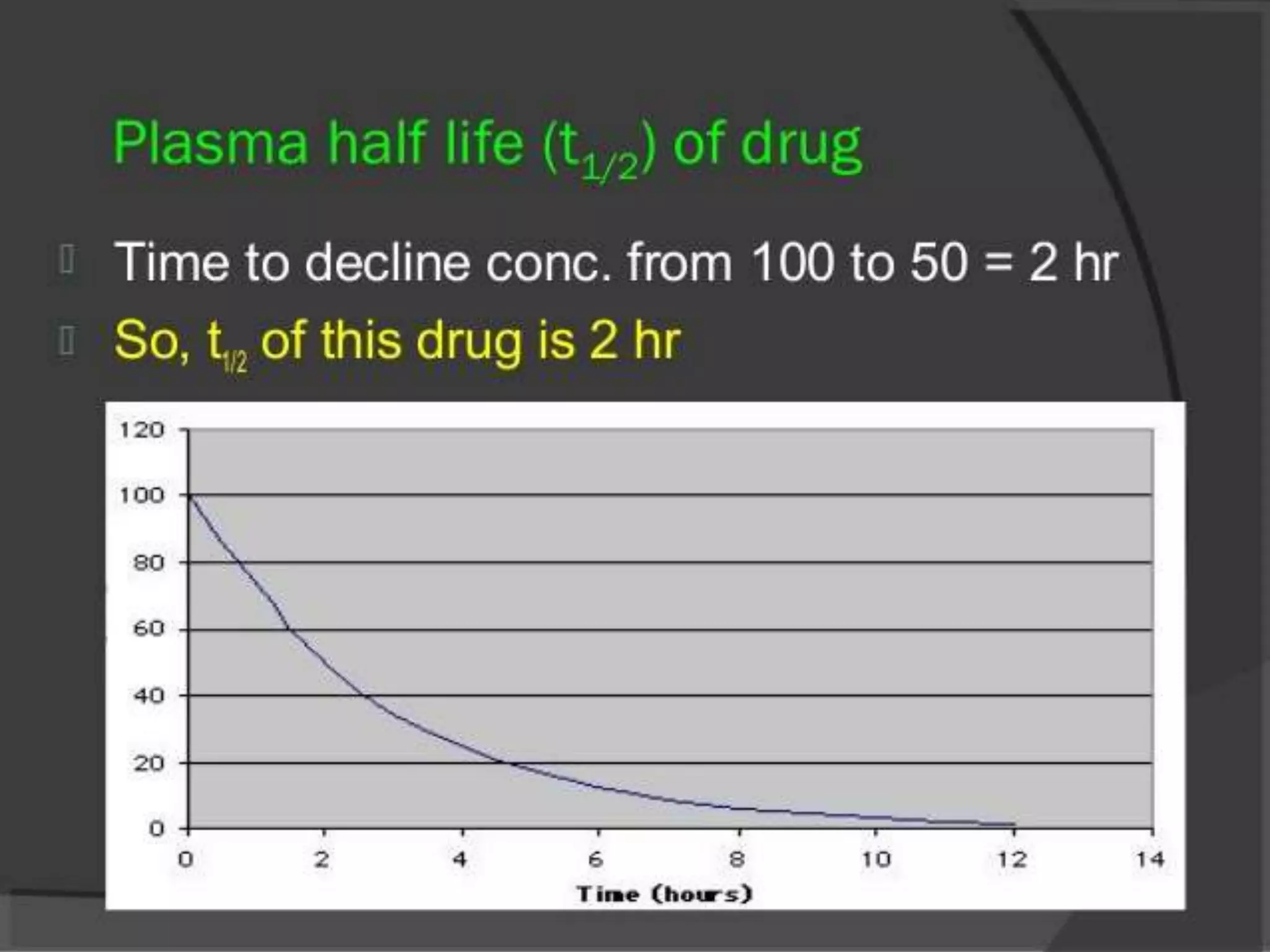 Plasma half life ($t_{1/2}$) of drug

Time to decline conc. from 100 to 50 = 2 hr

So, $t_{1/2}$ of this drug is 2 hr

120
100
80
60
40
20
0

0 2 4 6 8 10 12 14

Time (hours)